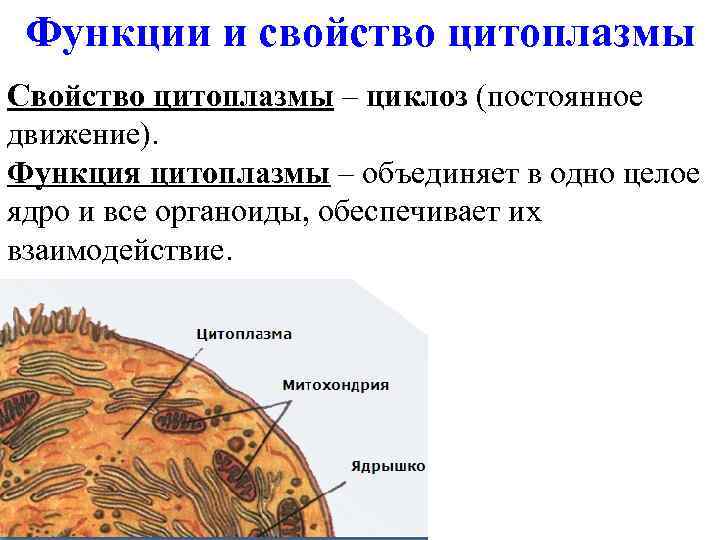 Функции и свойство цитоплазмы

Свойство цитоплазмы – циклоз (постоянное движение).

Функция цитоплазмы – объединяет в одно целое ядро и все органоиды, обеспечивает их взаимодействие.

Цитоплазма

Митохондрия

Ядрышко